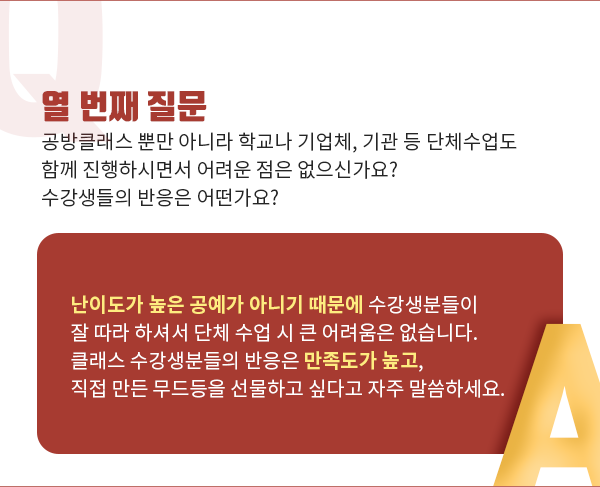 Q

열 번째 질문

공방클래스 뿐만 아니라 학교나 기업체, 기관 등 단체수업도 함께 진행하시면서 어려운 점은 없으신가요? 수강생들의 반응은 어떤가요?

난이도가 높은 공예가 아니기 때문에 수강생분들이 잘 따라 하셔서 단체 수업 시 큰 어려움은 없습니다. 클래스 수강생분들의 반응은 만족도가 높고, 직접 만든 무드등을 선물하고 싶다고 자주 말씀하세요.

A